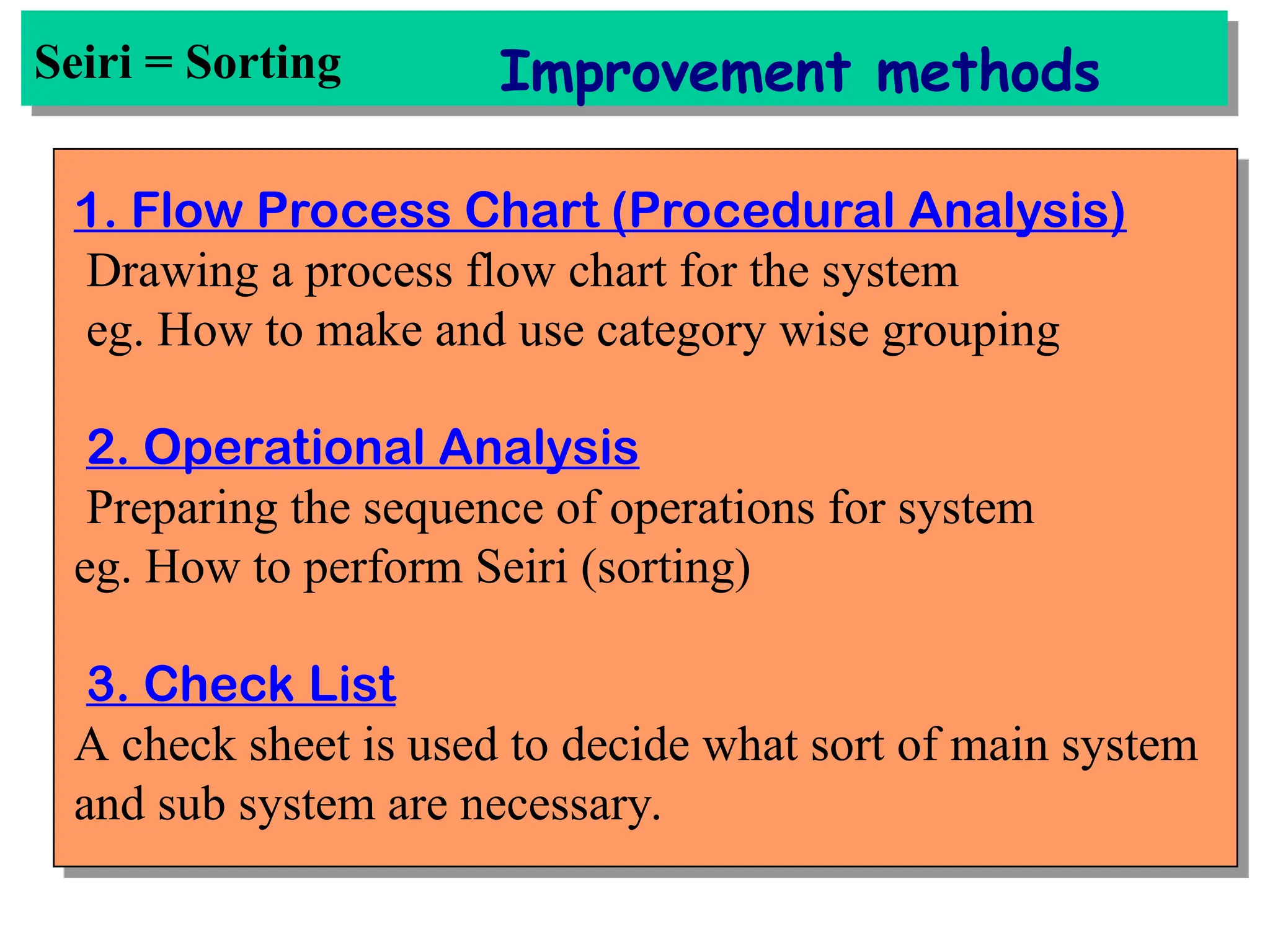 Seiri = Sorting

Improvement methods

1. Flow Process Chart (Procedural Analysis)
Drawing a process flow chart for the system
eg. How to make and use category wise grouping

2. Operational Analysis
Preparing the sequence of operations for system
eg. How to perform Seiri (sorting)

3. Check List
A check sheet is used to decide what sort of main system and sub system are necessary.